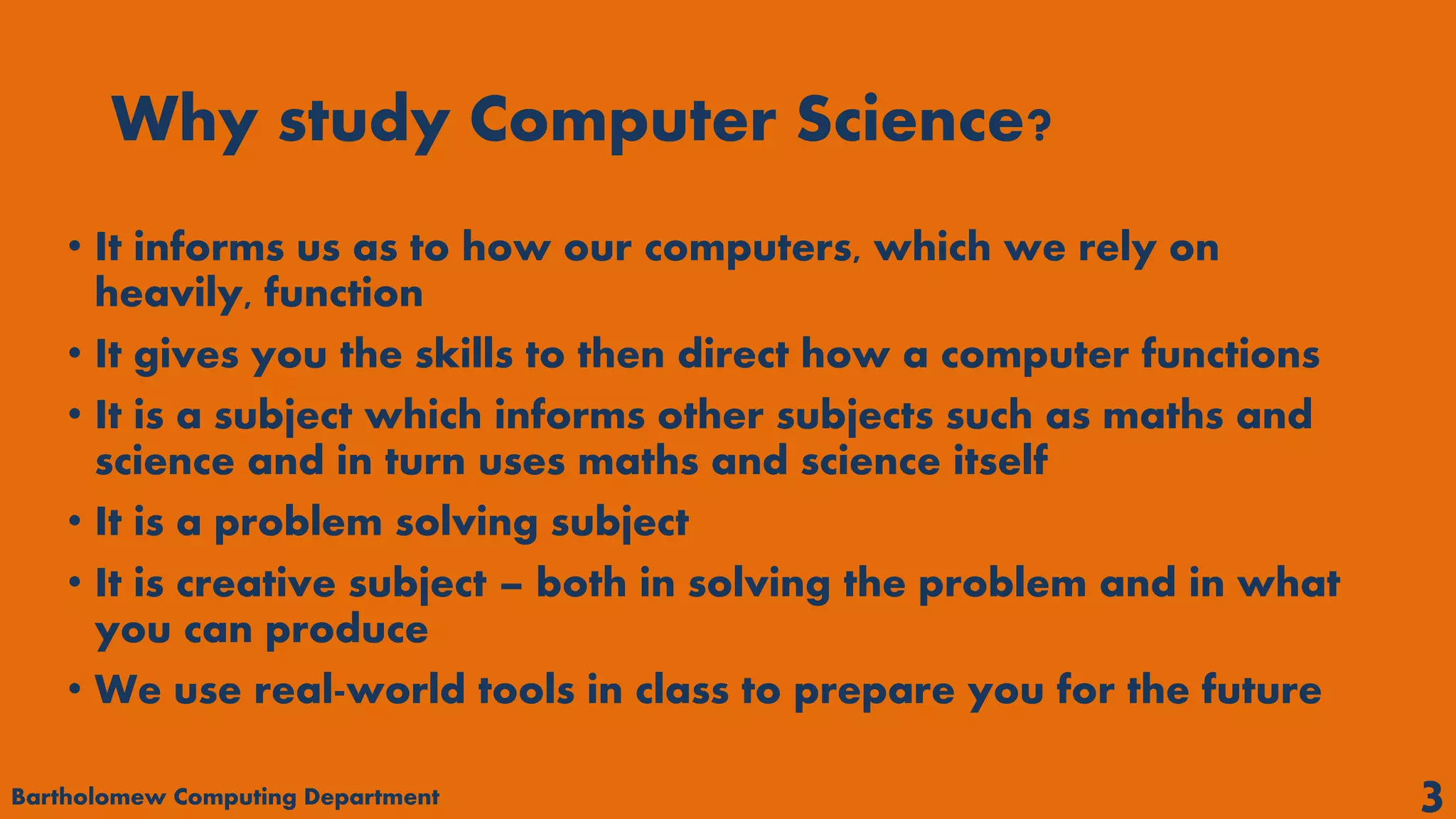 Why study Computer Science?

• It informs us as to how our computers, which we rely on heavily, function
• It gives you the skills to then direct how a computer functions
• It is a subject which informs other subjects such as maths and science and in turn uses maths and science itself
• It is a problem solving subject
• It is creative subject – both in solving the problem and in what you can produce
• We use real-world tools in class to prepare you for the future

Bartholomew Computing Department

3